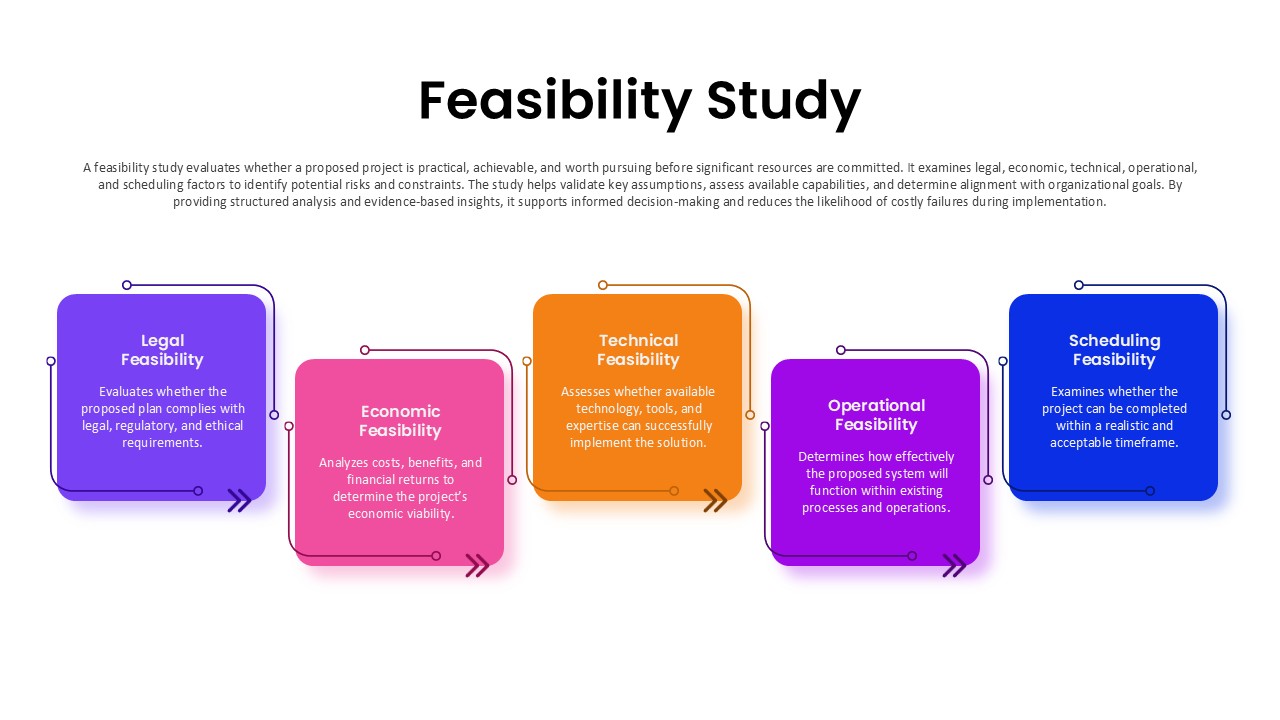 Feasibility Study

A feasibility study evaluates whether a proposed project is practical, achievable, and worth pursuing before significant resources are committed. It examines legal, economic, technical, operational, and scheduling factors to identify potential risks and constraints. The study helps validate key assumptions, assess available capabilities, and determine alignment with organizational goals. By providing structured analysis and evidence-based insights, it supports informed decision-making and reduces the likelihood of costly failures during implementation.

Legal Feasibility

Evaluates whether the proposed plan complies with legal, regulatory, and ethical requirements.

Economic Feasibility

Analyzes costs, benefits, and financial returns to determine the project's economic viability.

Technical Feasibility

Assesses whether available technology, tools, and expertise can successfully implement the solution.

Operational Feasibility

Determines how effectively the proposed system will function within existing processes and operations.

Scheduling Feasibility

Examines whether the project can be completed within a realistic and acceptable timeframe.